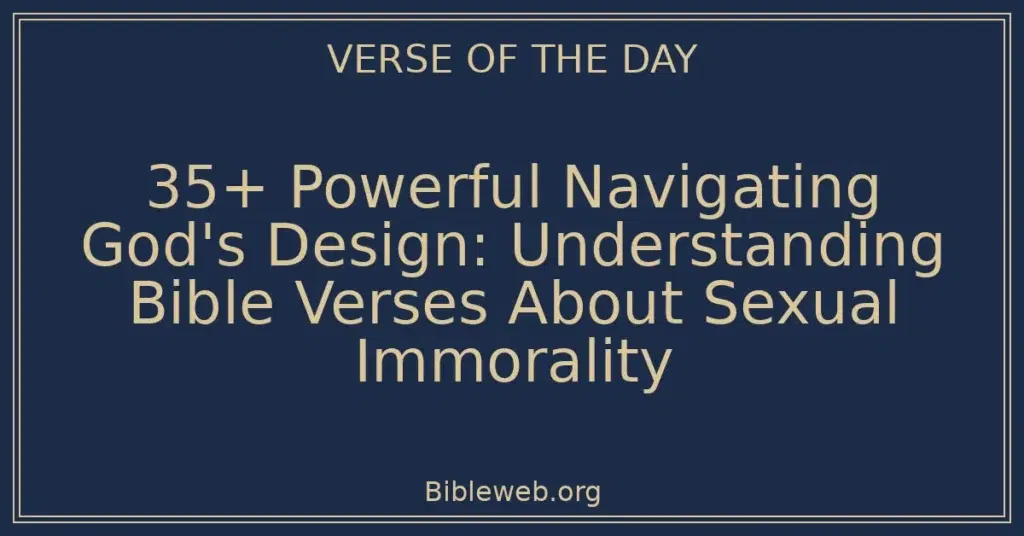 VERSE OF THE DAY

35+ Powerful Navigating God's Design: Understanding Bible Verses About Sexual Immorality

Bibleweb.org